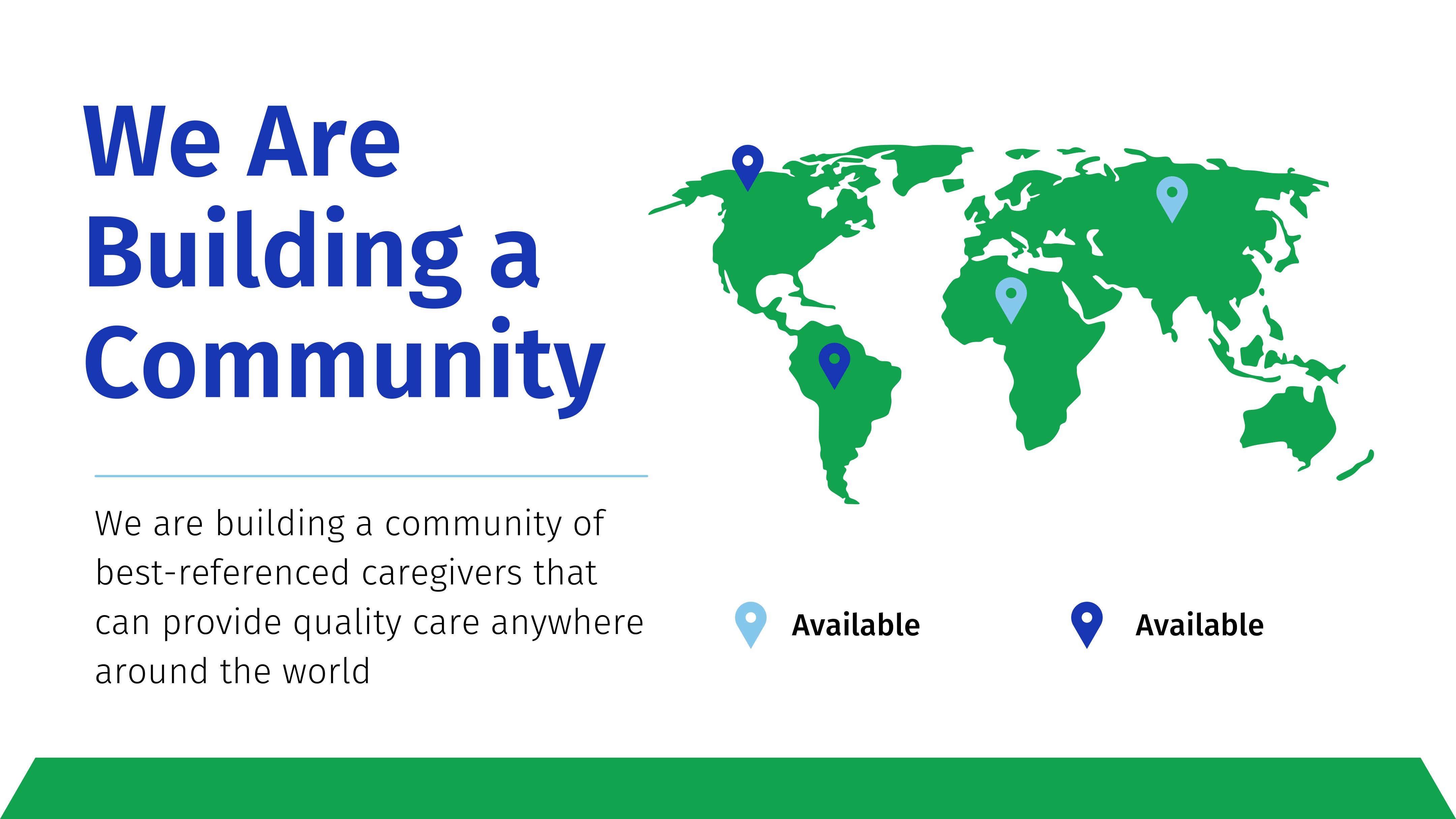 We Are Building a Community

We are building a community of best-referenced caregivers that can provide quality care anywhere around the world

Available

Available